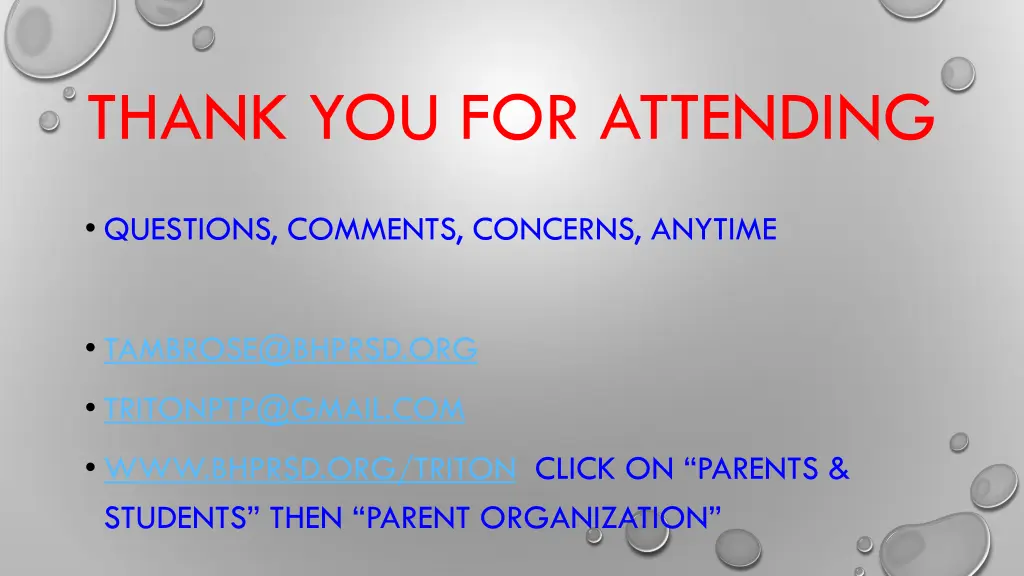 THANK YOU FOR ATTENDING

• QUESTIONS, COMMENTS, CONCERNS, ANYTIME

• TAMBROSE@BHPRSD.ORG

• TRITONPTP@GMAIL.COM

• WWW.BHPRSD.ORG/TRITON CLICK ON “PARENTS & STUDENTS” THEN “PARENT ORGANIZATION”